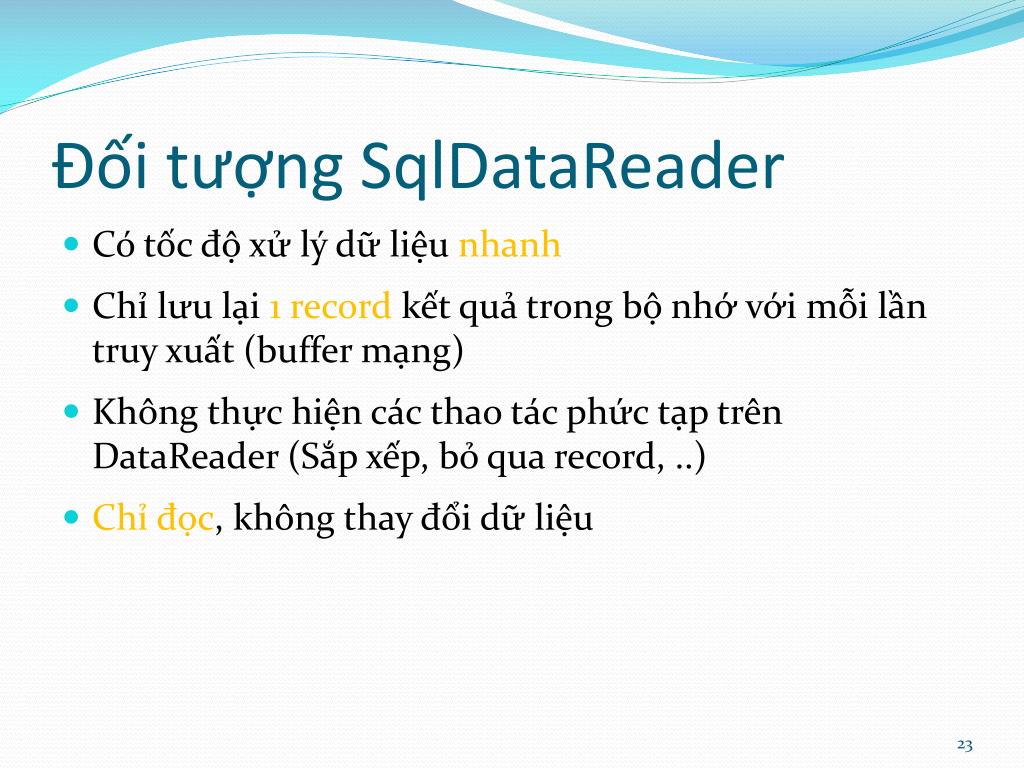 Đối tượng SqlDataReader

- Có tốc độ xử lý dữ liệu nhanh
- Chỉ lưu lại 1 record kết quả trong bộ nhớ với mỗi lần truy xuất (buffer mạng)
- Không thực hiện các thao tác phức tạp trên DataReader (Sắp xếp, bỏ qua record, ..)
- Chỉ đọc, không thay đổi dữ liệu

23